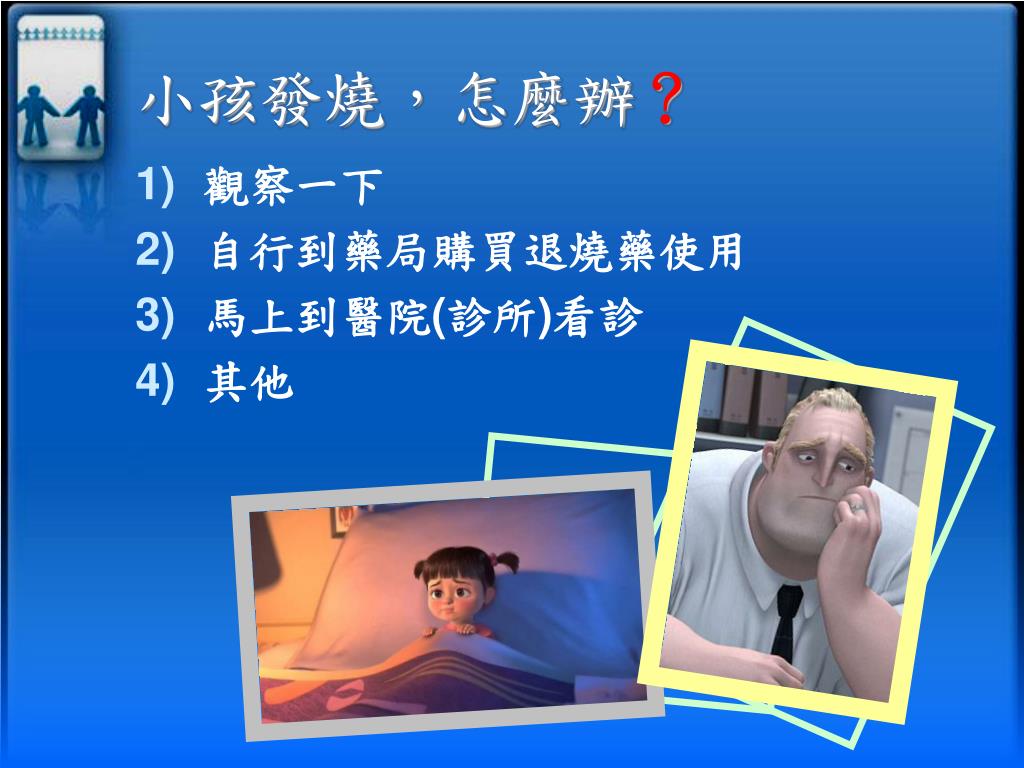 小孩發燒，怎麼辦？

1) 觀察一下
2) 自行到藥局購買退燒藥使用
3) 馬上到醫院(診所)看診
4) 其他